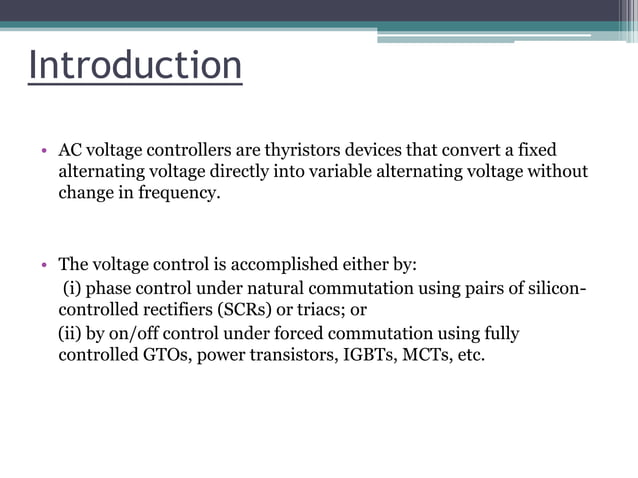 Introduction

• AC voltage controllers are thyristors devices that convert a fixed alternating voltage directly into variable alternating voltage without change in frequency.

• The voltage control is accomplished either by:
(i) phase control under natural commutation using pairs of silicon-controlled rectifiers (SCRs) or triacs; or
(ii) by on/off control under forced commutation using fully controlled GTOs, power transistors, IGBTs, MCTs, etc.